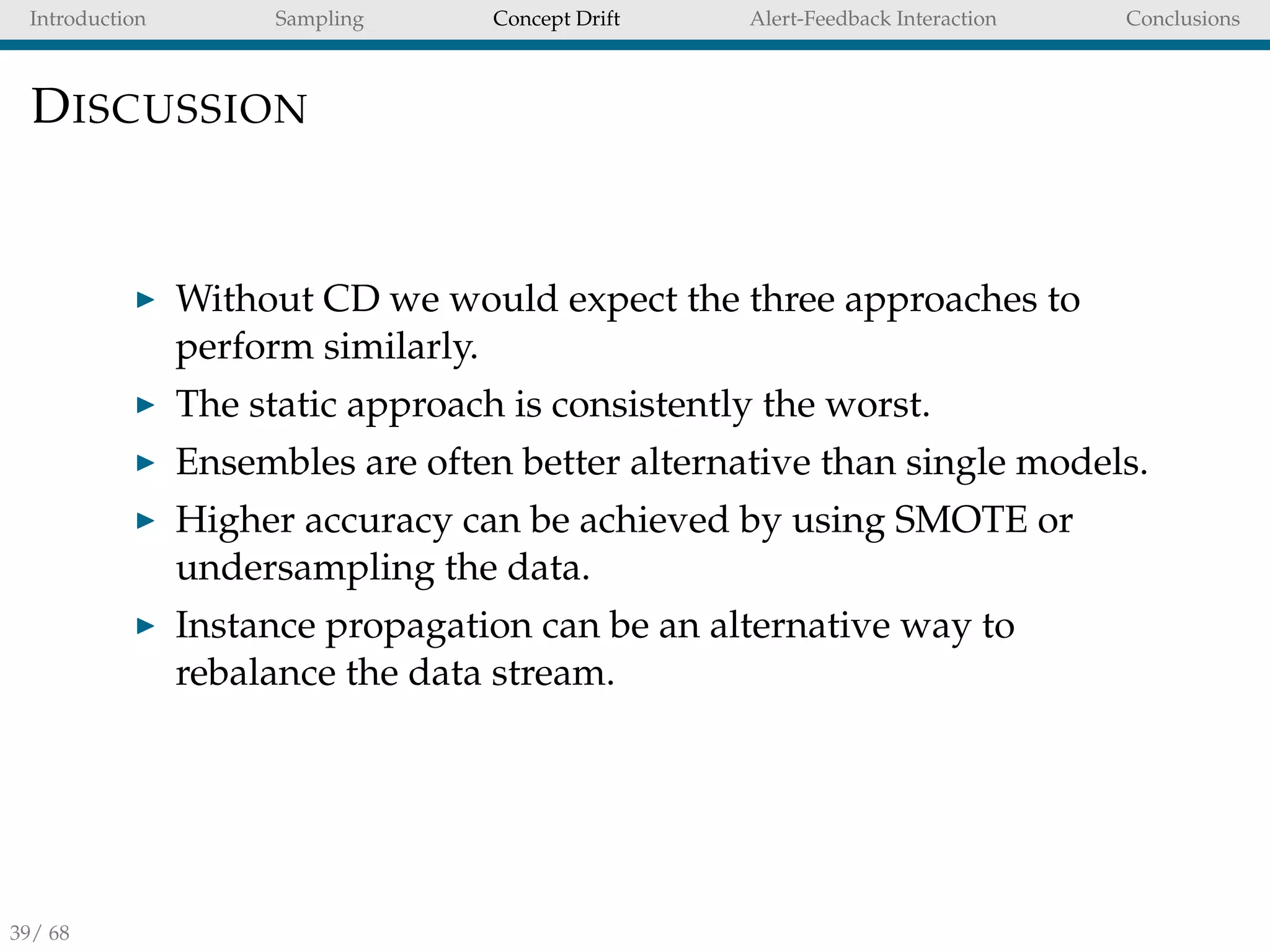 Introduction Sampling Concept Drift Alert-Feedback Interaction Conclusions

DISCUSSION

▶ Without CD we would expect the three approaches to perform similarly.
▶ The static approach is consistently the worst.
▶ Ensembles are often better alternative than single models.
▶ Higher accuracy can be achieved by using SMOTE or undersampling the data.
▶ Instance propagation can be an alternative way to rebalance the data stream.

39/ 68